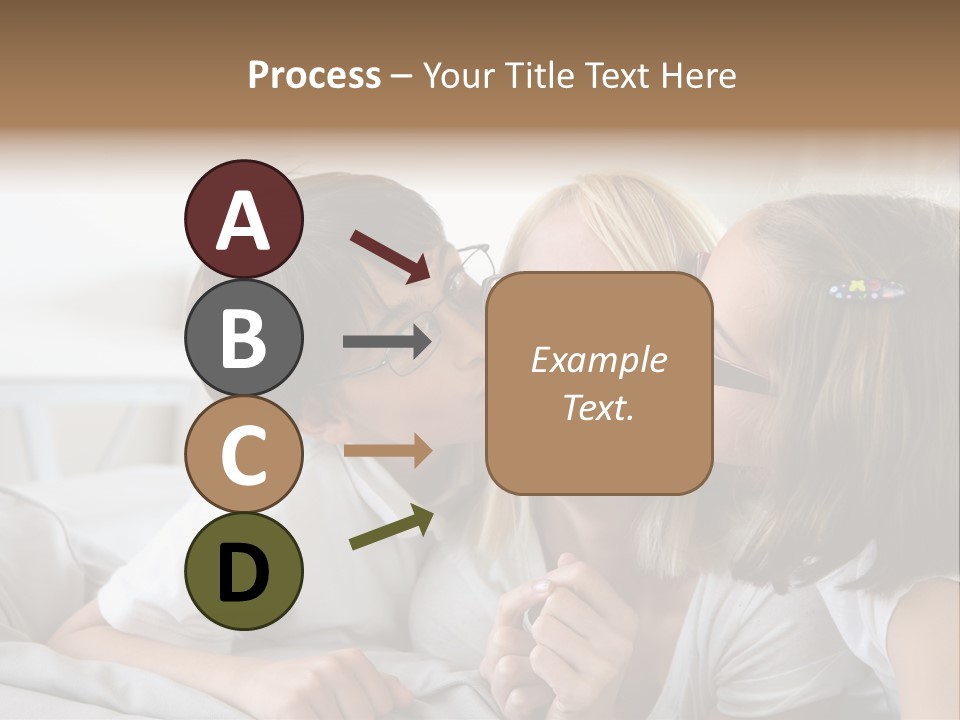 Process – Your Title Text Here

A

B

C

D

Example Text.